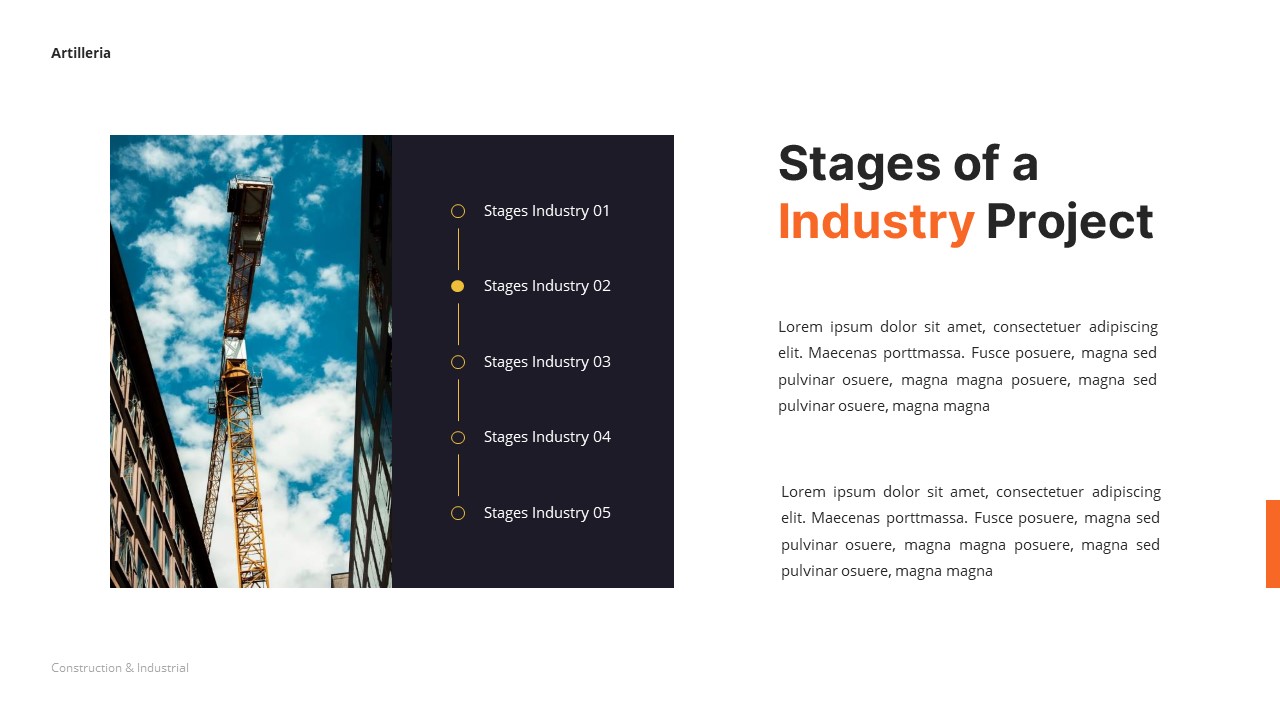 Artilleria

Stages Industry 01

Stages Industry 02

Stages Industry 03

Stages Industry 04

Stages Industry 05

Stages of a Industry Project

Lorem ipsum dolor sit amet, consectetuer adipiscing elit. Maecenas porttmassa. Fusce posuere, magna sed pulvinar osuere, magna magna posuere, magna sed pulvinar osuere, magna magna

Lorem ipsum dolor sit amet, consectetuer adipiscing elit. Maecenas porttmassa. Fusce posuere, magna sed pulvinar osuere, magna magna posuere, magna sed pulvinar osuere, magna magna

Construction & Industrial